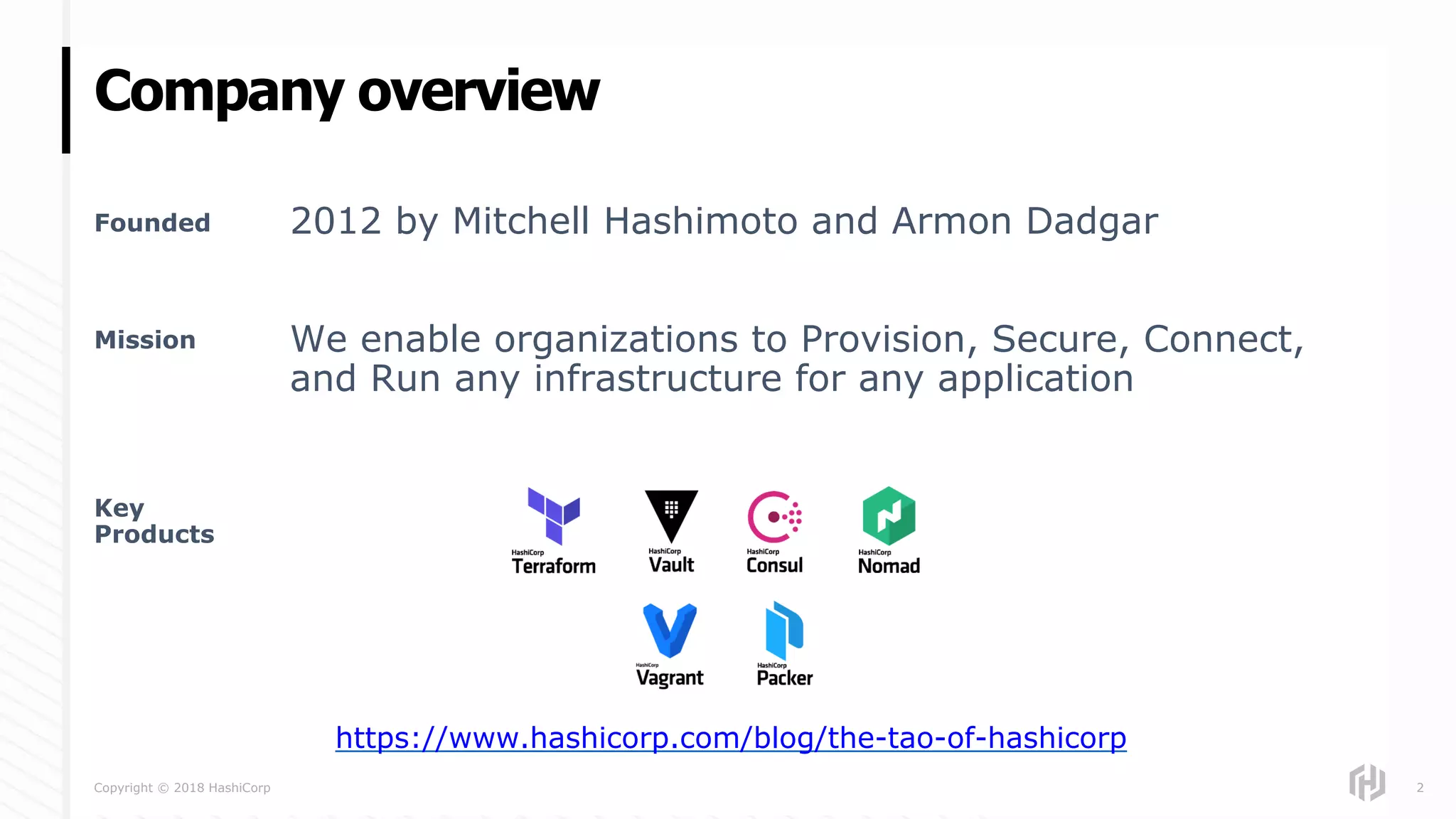 Company overview

Founded

2012 by Mitchell Hashimoto and Armon Dadgar

Mission

We enable organizations to Provision, Secure, Connect, and Run any infrastructure for any application

Key Products

HashiCorp Terraform

HashiCorp Vault

HashiCorp Consul

HashiCorp Nomad

HashiCorp Vagrant

HashiCorp Packer

https://www.hashicorp.com/blog/the-tao-of-hashicorp

Copyright © 2018 HashiCorp

2